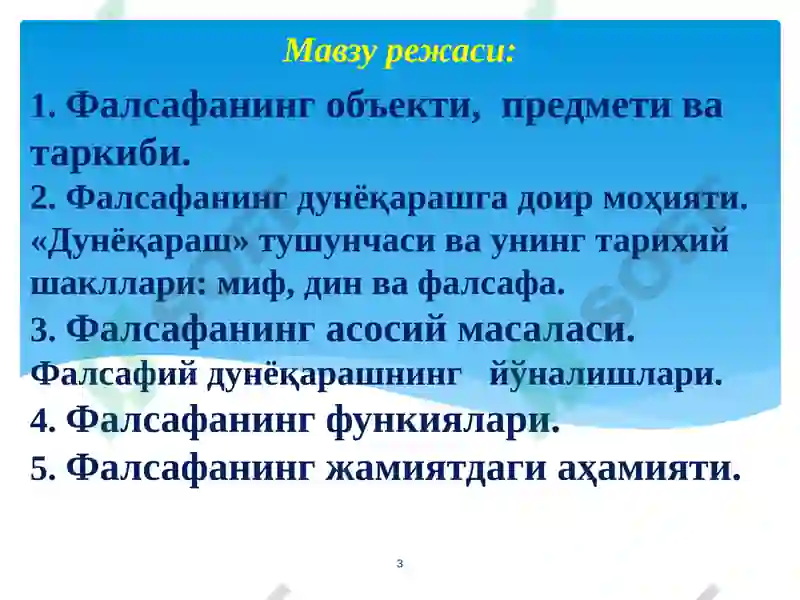 Мавзу режаси:

1. Фалсафанинг объекти, предмети ва таркиби.

2. Фалсафанинг дунёқарашга доир моҳияти. «Дунёқараш» тушунчаси ва унинг тарихий шакллари: миф, дин ва фалсафа.

3. Фалсафанинг асосий масаласи. Фалсафий дунёқарашнинг йўналишлари.

4. Фалсафанинг функиялари.

5. Фалсафанинг жамиятдаги аҳамияти.

3